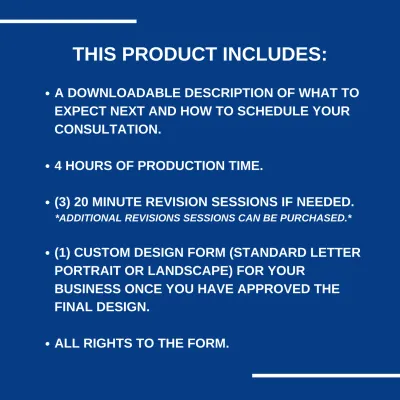 THIS PRODUCT INCLUDES:

• A DOWNLOADABLE DESCRIPTION OF WHAT TO EXPECT NEXT AND HOW TO SCHEDULE YOUR CONSULTATION.

• 4 HOURS OF PRODUCTION TIME.

• (3) 20 MINUTE REVISION SESSIONS IF NEEDED.
*ADDITIONAL REVISIONS SESSIONS CAN BE PURCHASED.*

• (1) CUSTOM DESIGN FORM (STANDARD LETTER PORTRAIT OR LANDSCAPE) FOR YOUR BUSINESS ONCE YOU HAVE APPROVED THE FINAL DESIGN.

• ALL RIGHTS TO THE FORM.